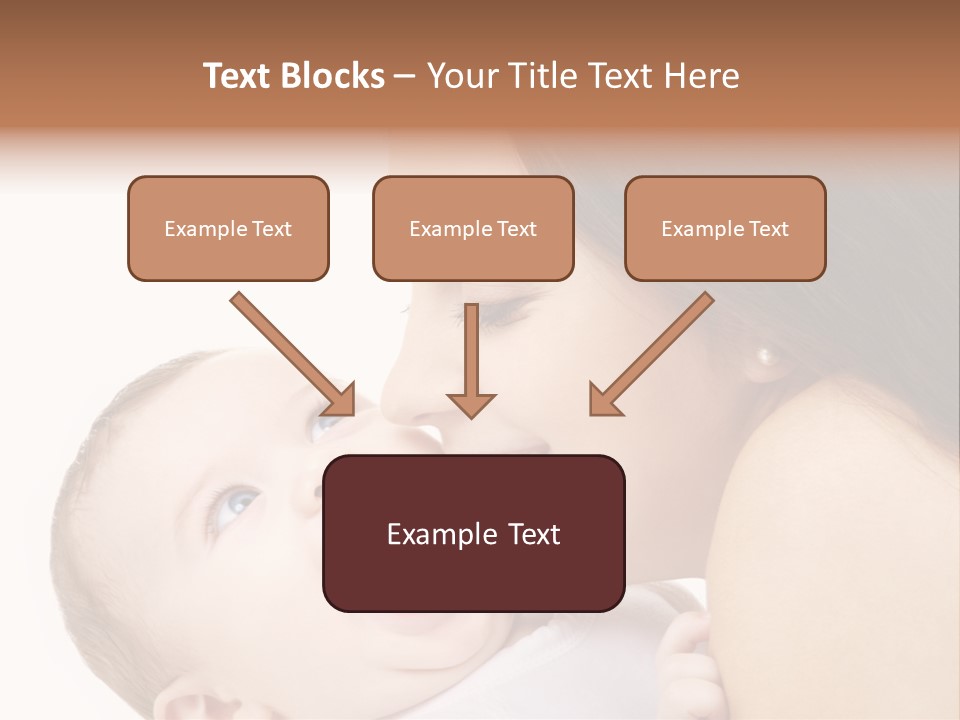 Text Blocks – Your Title Text Here

Example Text

Example Text

Example Text

Example Text